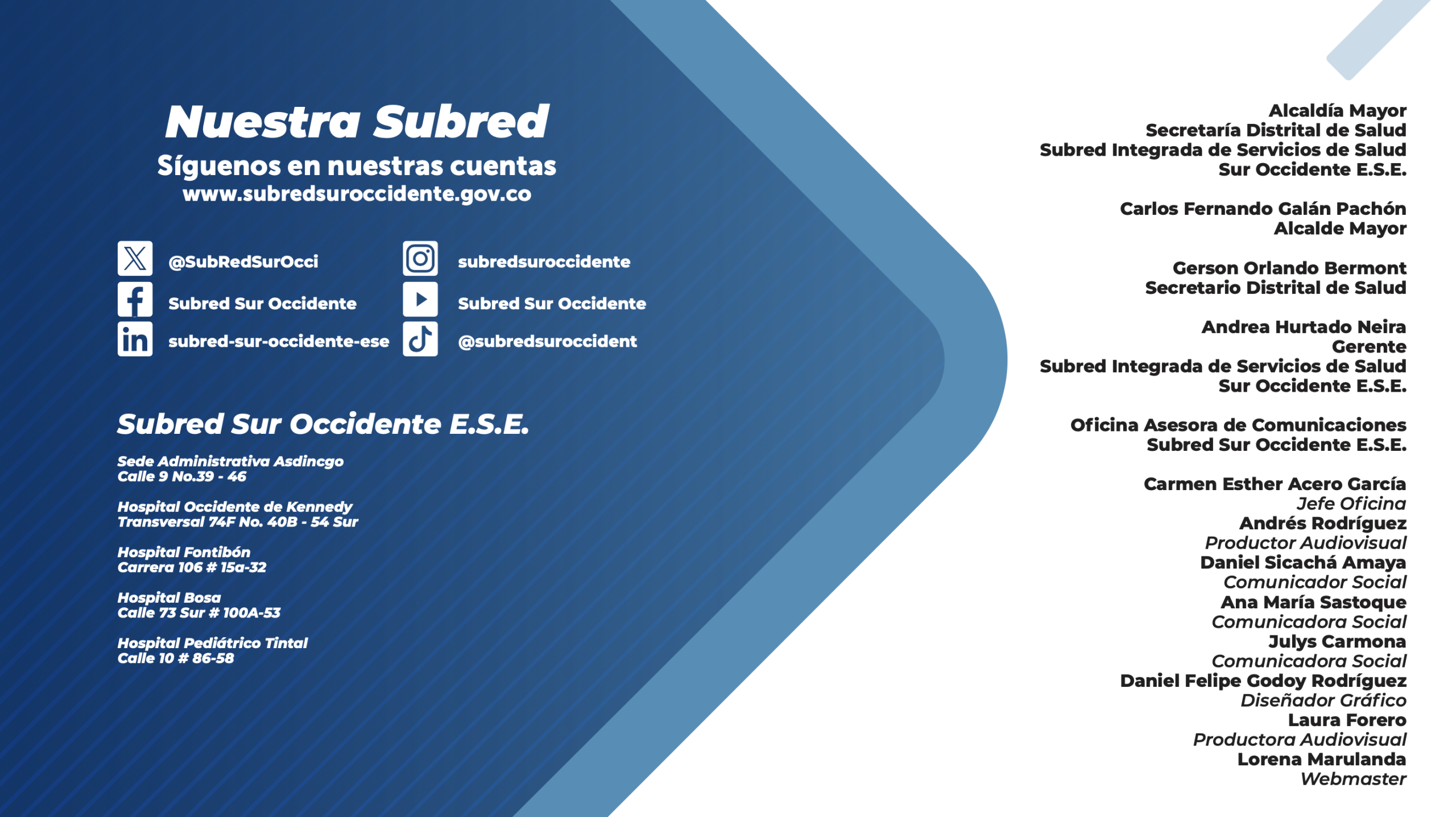 Nuestra Subred
Síguenos en nuestras cuentas
www.subredsuroccidente.gov.co

@SubRedSurOcci
Subred Sur Occidente
subred-sur-occidente-ese

subredsuroccidente
Subred Sur Occidente
@subredsuroccident

Subred Sur Occidente E.S.E.

Sede Administrativa Asdincgo
Calle 9 No.39 - 46

Hospital Occidente de Kennedy
Transversal 74F No. 40B - 54 Sur

Hospital Fontibón
Carrera 106 # 15a-32

Hospital Bosa
Calle 73 Sur # 100A-53

Hospital Pediátrico Tintal
Calle 10 # 86-58

Alcaldía Mayor
Secretaría Distrital de Salud
Subred Integrada de Servicios de Salud
Sur Occidente E.S.E.

Carlos Fernando Galán Pachón
Alcalde Mayor

Gerson Orlando Bermont
Secretario Distrital de Salud

Andrea Hurtado Neira
Gerente
Subred Integrada de Servicios de Salud
Sur Occidente E.S.E.

Oficina Asesora de Comunicaciones
Subred Sur Occidente E.S.E.

Carmen Esther Acero García
Jefe Oficina
Andrés Rodríguez
Productor Audiovisual
Daniel Sicachá Amaya
Comunicador Social
Ana María Sastoque
Comunicadora Social
Julys Carmona
Comunicadora Social
Daniel Felipe Godoy Rodríguez
Diseñador Gráfico
Laura Forero
Productora Audiovisual
Lorena Marulanda
Webmaster